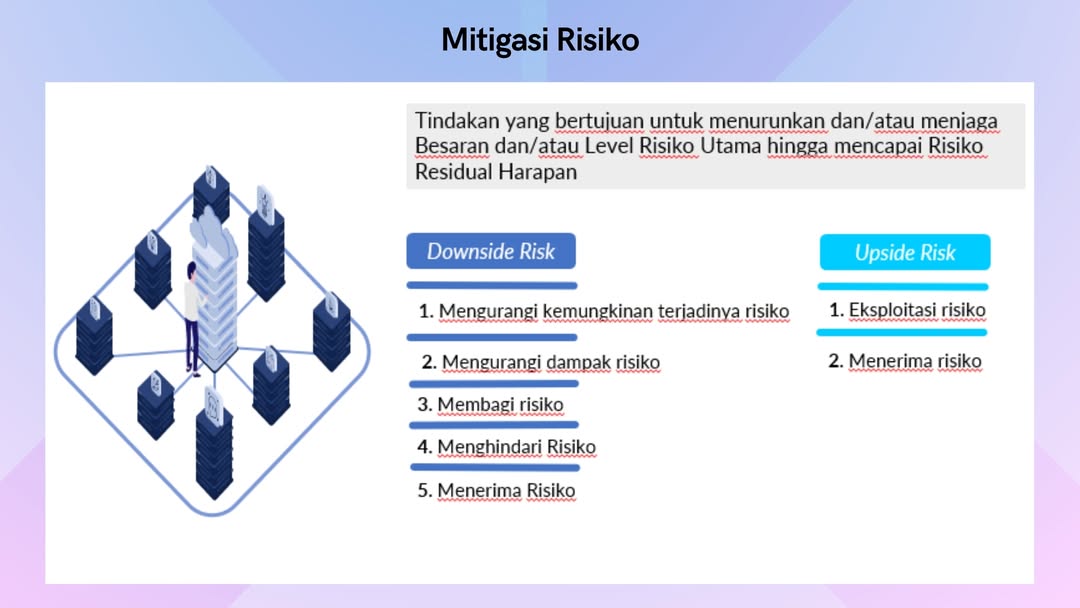 Mitigasi Risiko

Tindakan yang bertujuan untuk menurunkan dan/atau menjaga Besaran dan/atau Level Risiko Utama hingga mencapai Risiko Residual Harapan

Downside Risk

1. Mengurangi kemungkinan terjadinya risiko
2. Mengurangi dampak risiko
3. Membagi risiko
4. Menghindari Risiko
5. Menerima Risiko

Upside Risk

1. Eksploitasi risiko
2. Menerima risiko